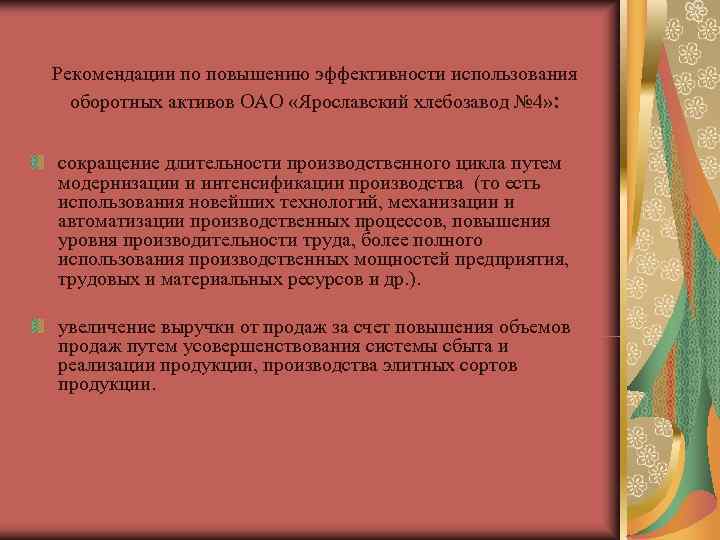 Рекомендации по повышению эффективности использования оборотных активов ОАО «Ярославский хлебозавод №4»:

сокращение длительности производственного цикла путем модернизации и интенсификации производства (то есть использования новейших технологий, механизации и автоматизации производственных процессов, повышения уровня производительности труда, более полного использования производственных мощностей предприятия, трудовых и материальных ресурсов и др.).

увеличение выручки от продаж за счет повышения объемов продаж путем усовершенствования системы сбыта и реализации продукции, производства элитных сортов продукции.